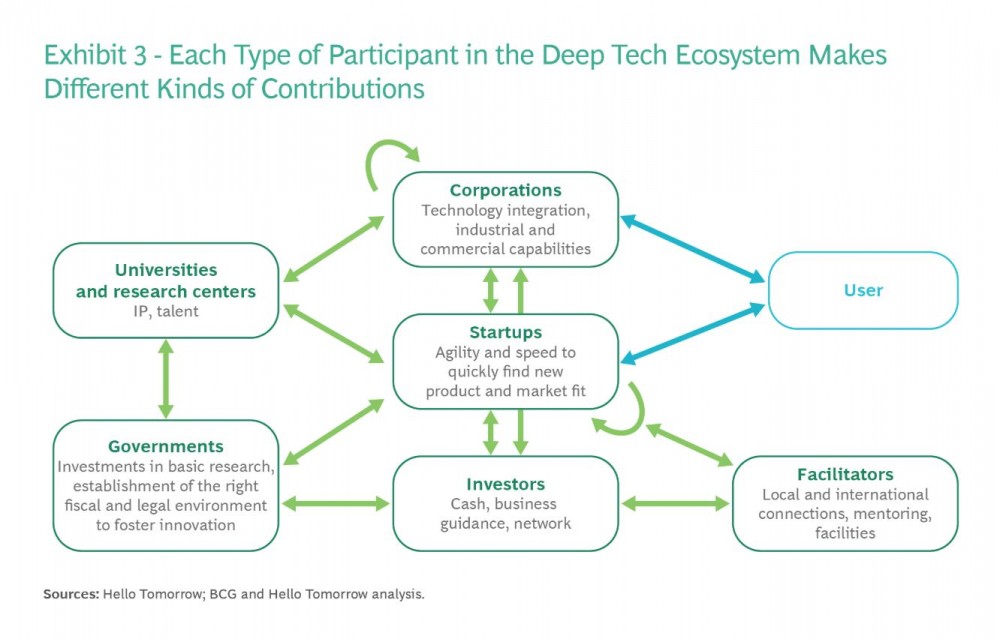 Exhibit 3 - Each Type of Participant in the Deep Tech Ecosystem Makes Different Kinds of Contributions

Corporations
Technology integration, industrial and commercial capabilities

Universities and research centers
IP, talent

User

Startups
Agility and speed to quickly find new product and market fit

Governments
Investments in basic research, establishment of the right fiscal and legal environment to foster innovation

Investors
Cash, business guidance, network

Facilitators
Local and international connections, mentoring, facilities

Sources: Hello Tomorrow; BCG and Hello Tomorrow analysis.